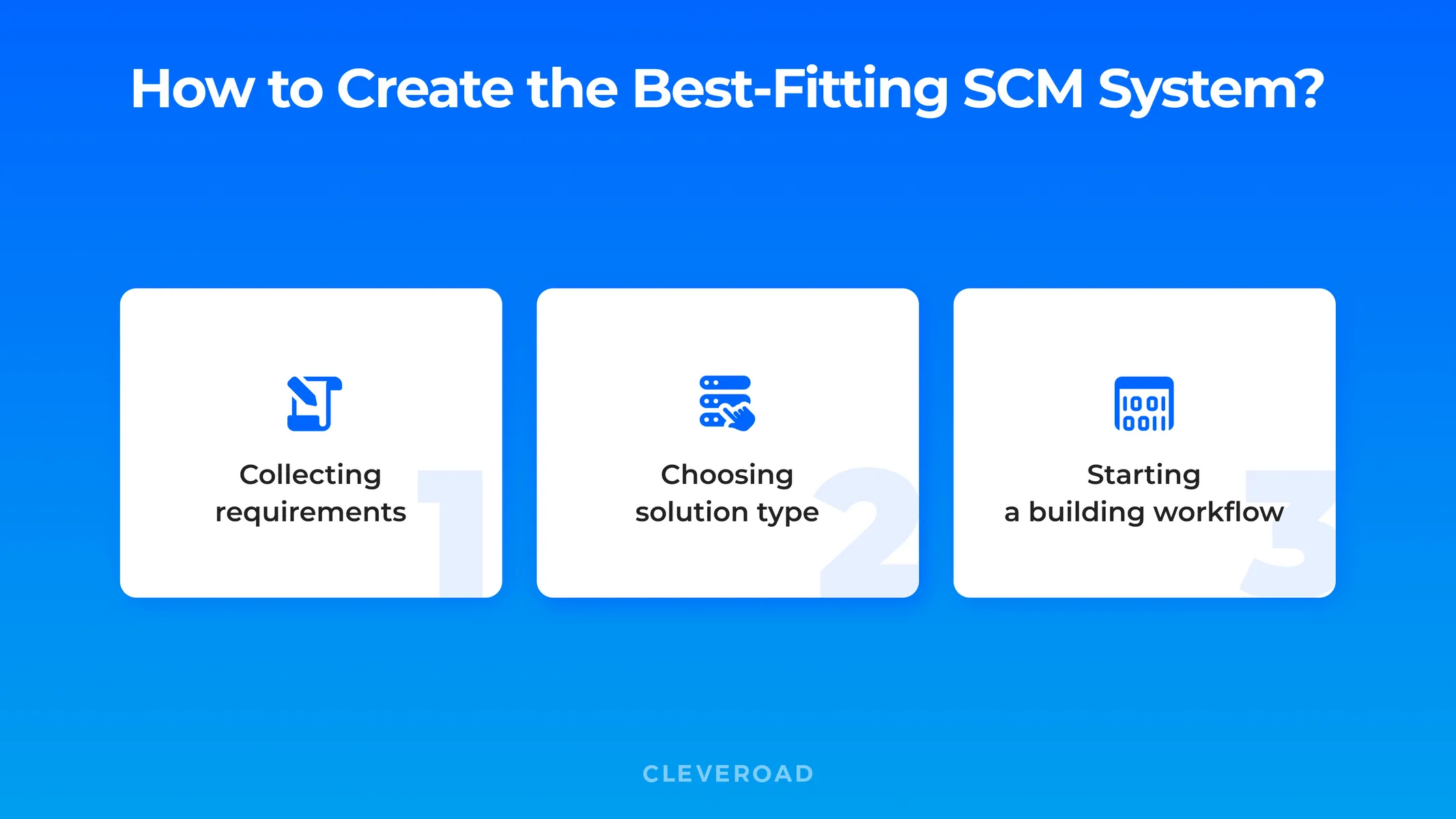 How to Create the Best-Fitting SCM System?

Collecting requirements

1

Choosing solution type

2

1001
0011

Starting a building workflow

3

CLEVEROAD